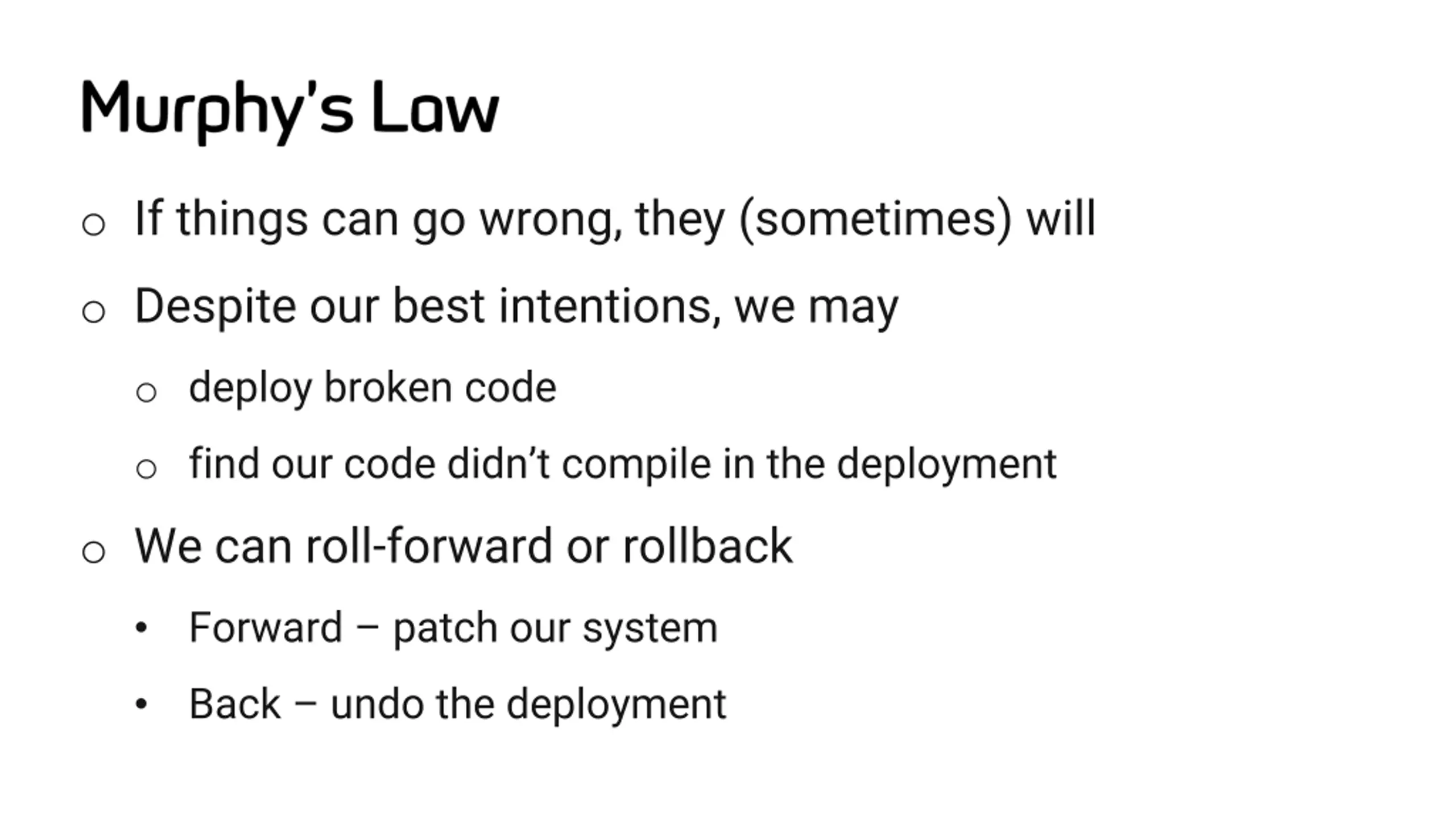 Murphy's Law

○ If things can go wrong, they (sometimes) will

○ Despite our best intentions, we may

○ deploy broken code

○ find our code didn't compile in the deployment

○ We can roll-forward or rollback

• Forward – patch our system

• Back – undo the deployment